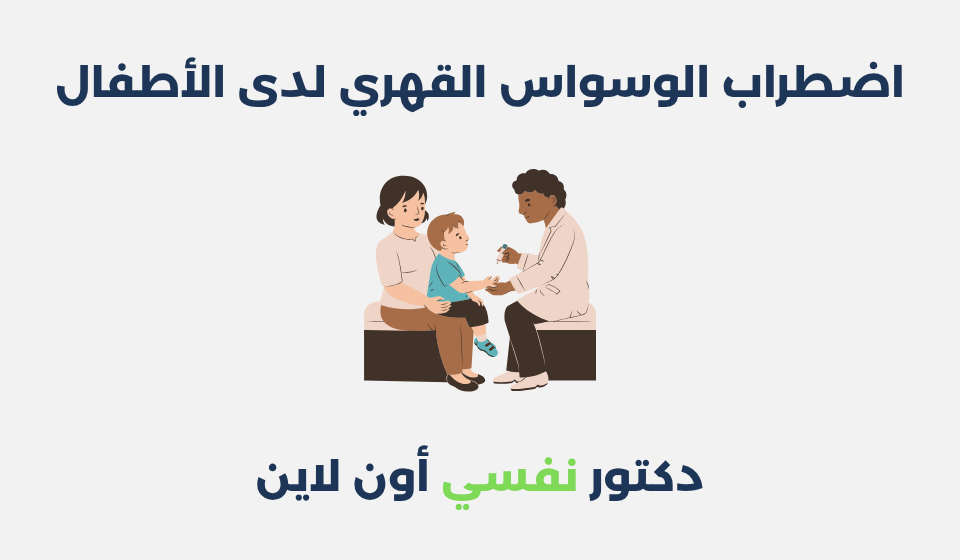 اضطراب الوسواس القهري لدى الأطفال

دكتور نفسي أون لاين